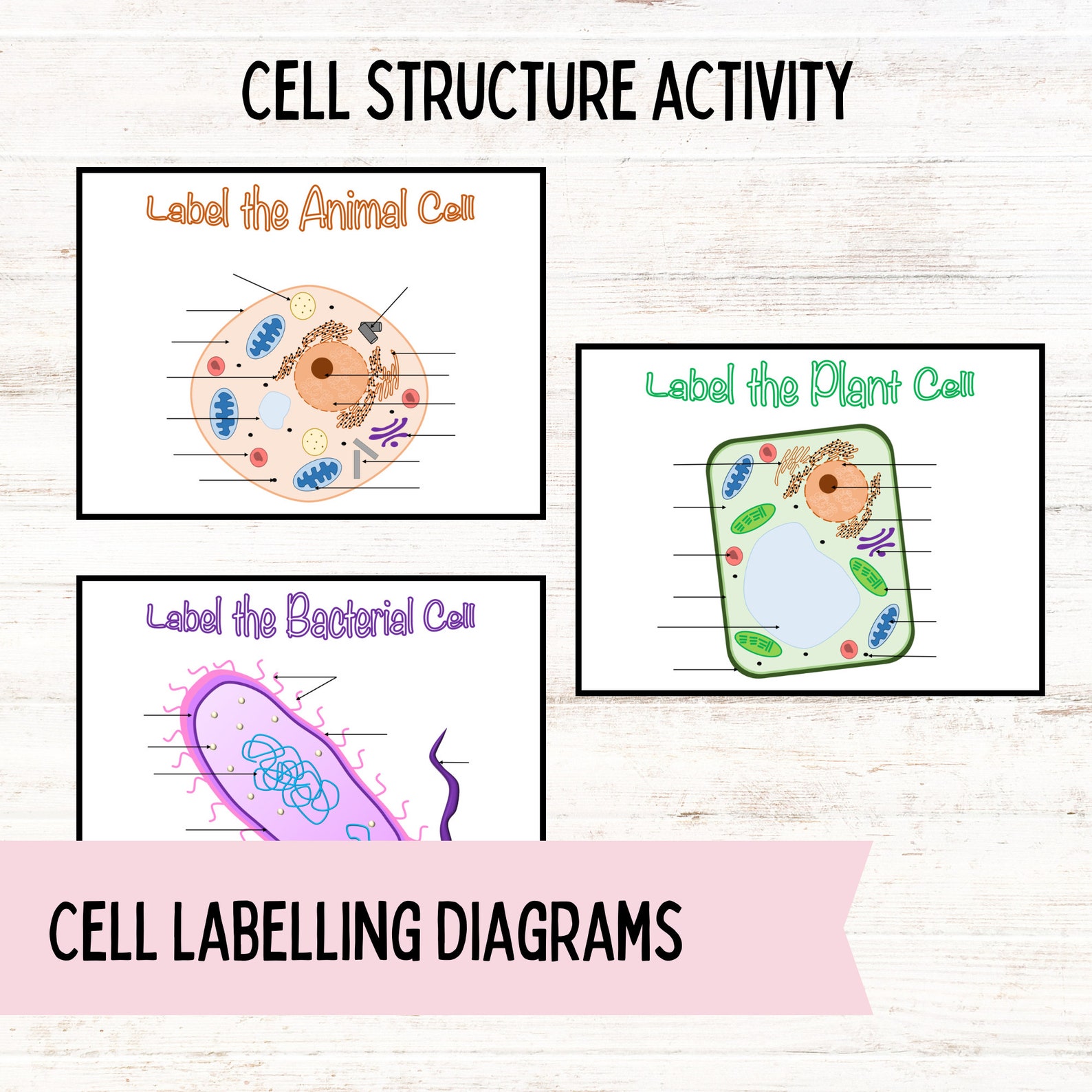 CELL STRUCTURE ACTIVITY

Label the Animal Cell

Label the Plant Cell

Label the Bacterial Cell

CELL LABELLING DIAGRAMS